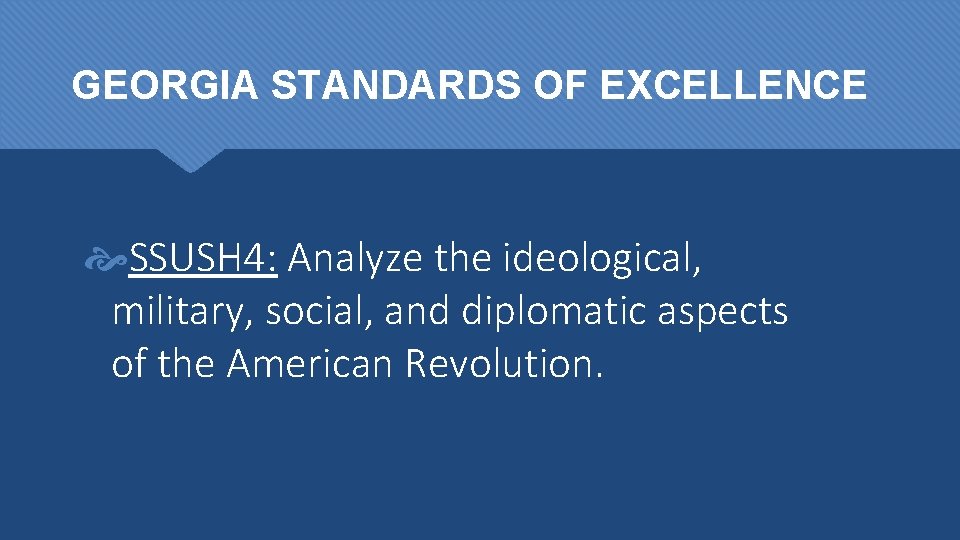 GEORGIA STANDARDS OF EXCELLENCE

SSUSH4: Analyze the ideological, military, social, and diplomatic aspects of the American Revolution.